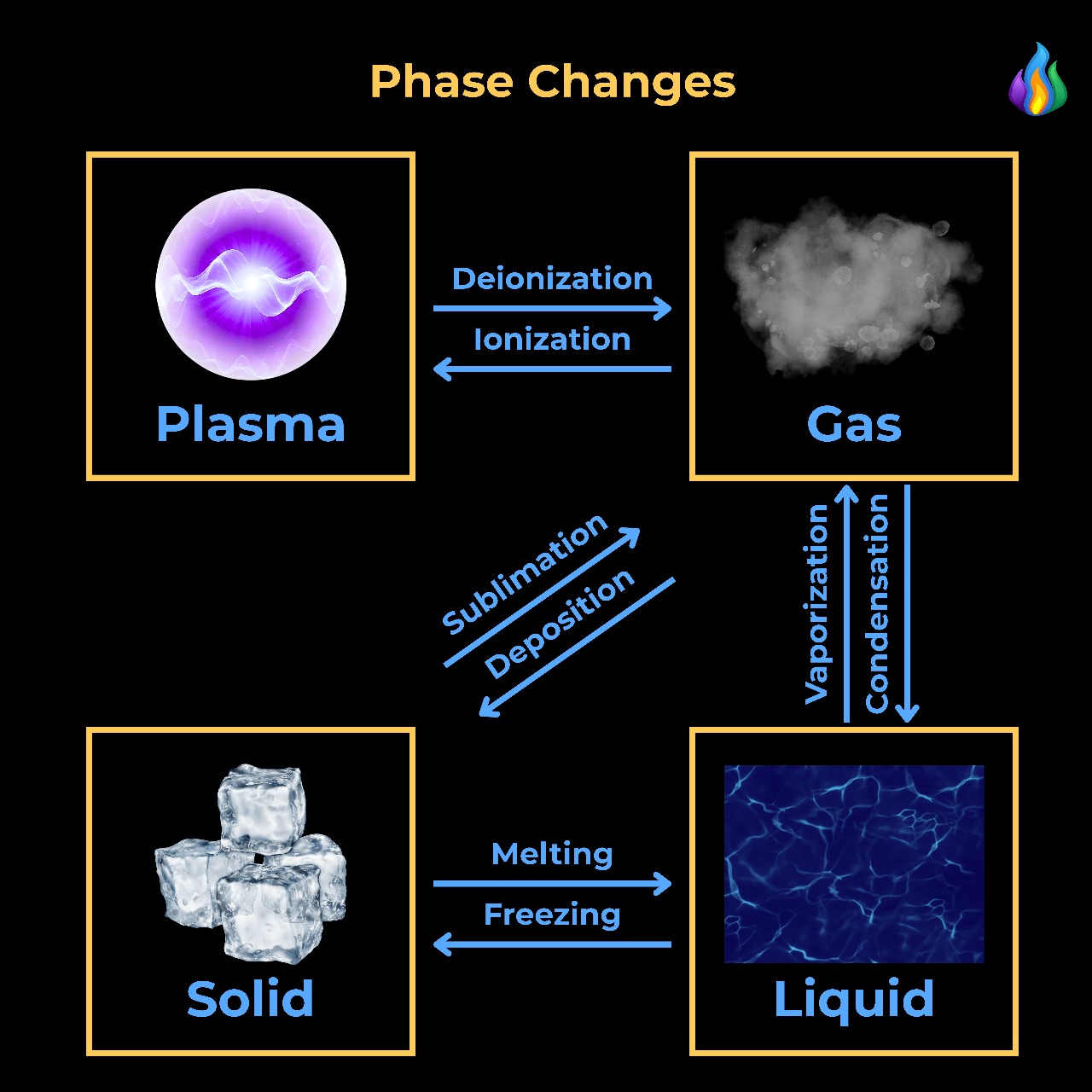 Phase Changes

Plasma

Deionization

Ionization

Gas

Sublimation

Deposition

Vaporization

Condensation

Solid

Melting

Freezing

Liquid